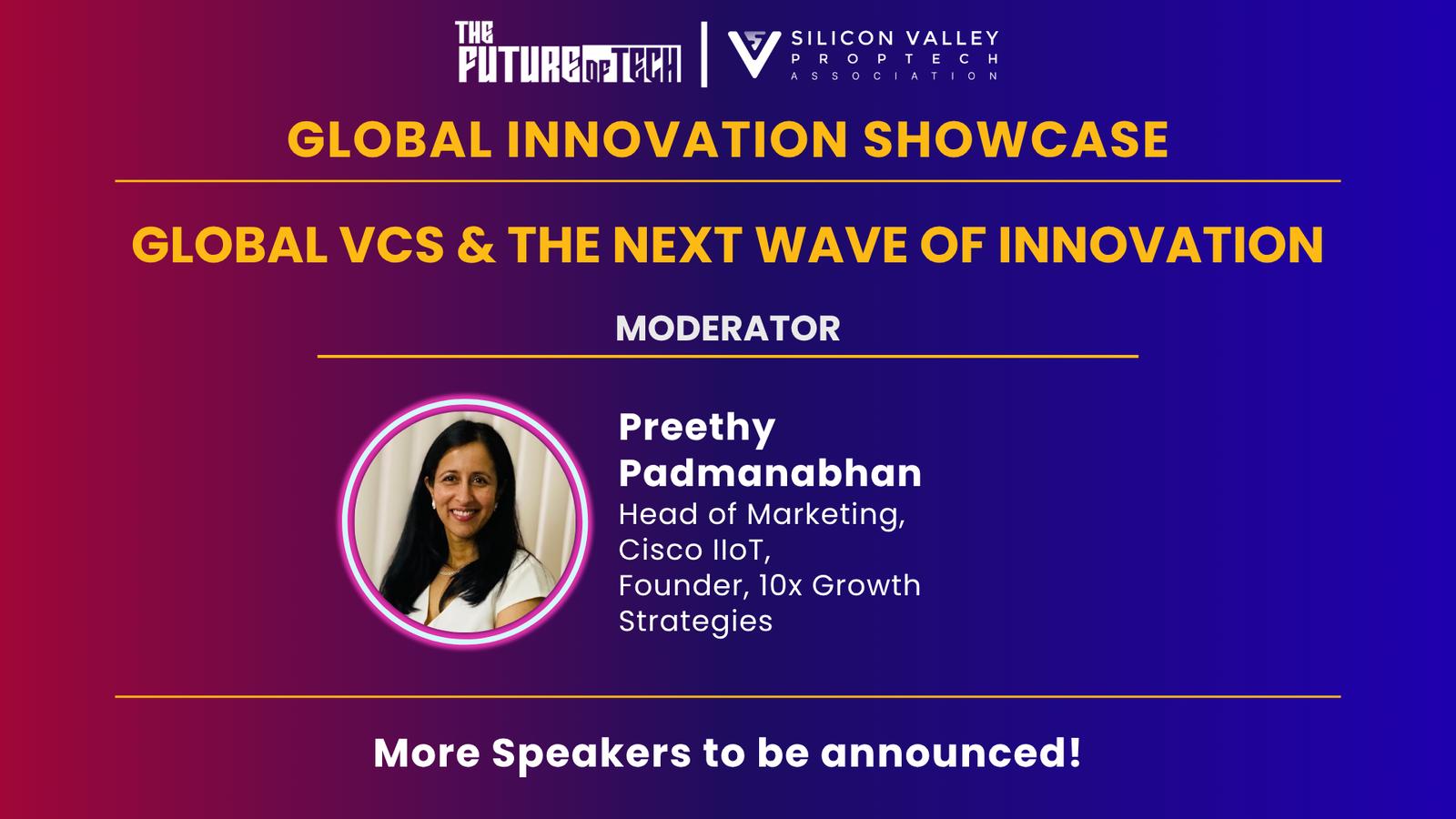 THE FUTURE OF TECH

SILICON VALLEY
PROPTECH
ASSOCIATION

GLOBAL INNOVATION SHOWCASE

GLOBAL VCS & THE NEXT WAVE OF INNOVATION

MODERATOR

Preethy Padmanabhan
Head of Marketing, Cisco IIoT, Founder, 10x Growth Strategies

More Speakers to be announced!